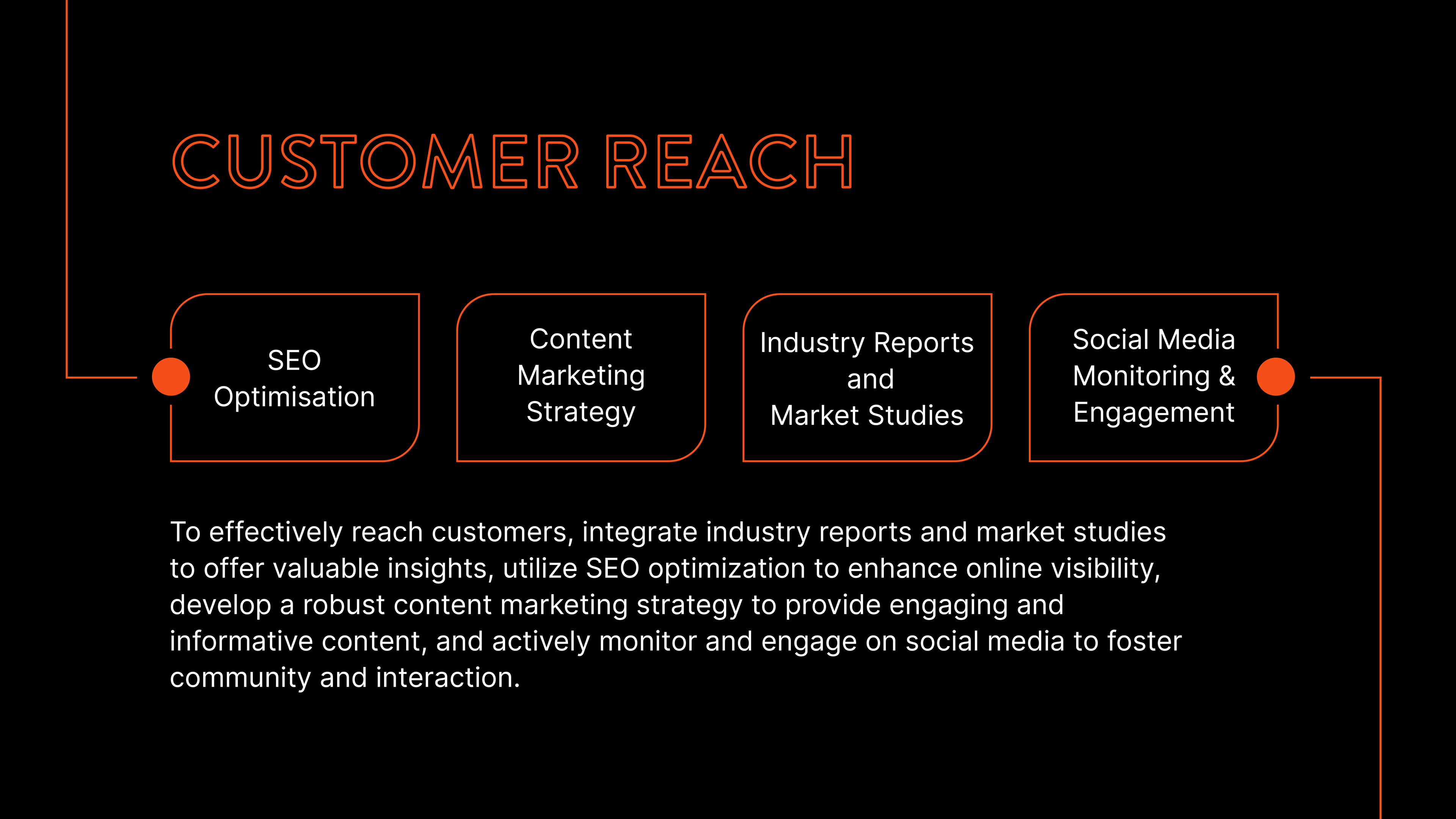 CUSTOMER REACH

SEO Optimisation

Content Marketing Strategy

Industry Reports and Market Studies

Social Media Monitoring & Engagement

To effectively reach customers, integrate industry reports and market studies to offer valuable insights, utilize SEO optimization to enhance online visibility, develop a robust content marketing strategy to provide engaging and informative content, and actively monitor and engage on social media to foster community and interaction.